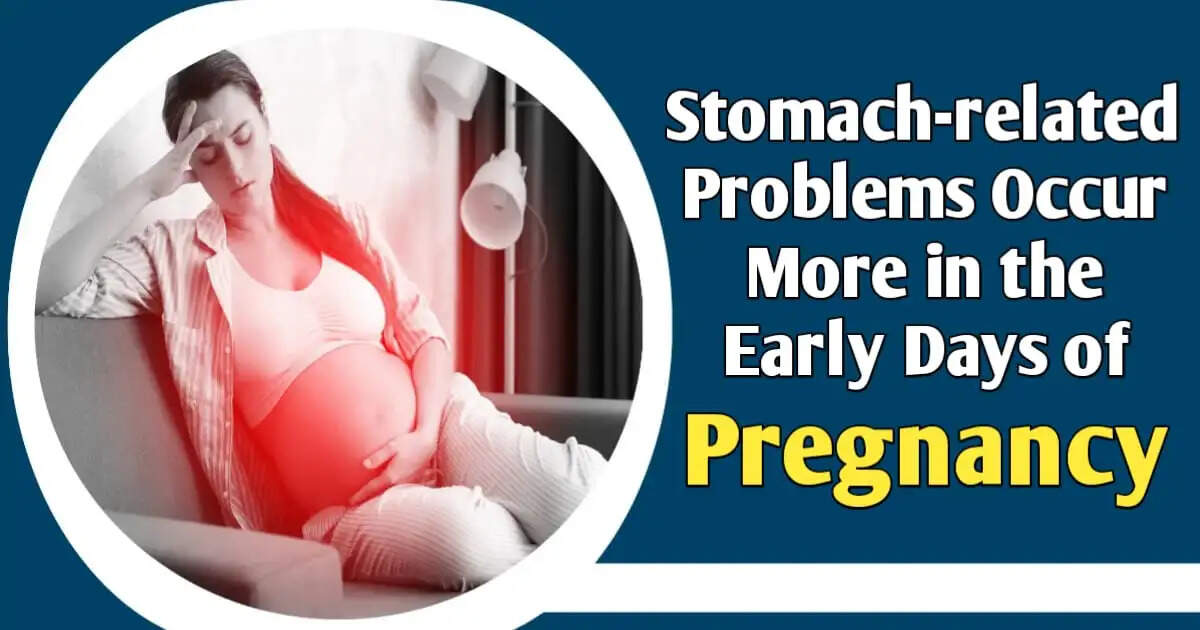 Stomach-related Problems Occur More in the Early Days of Pregnancy